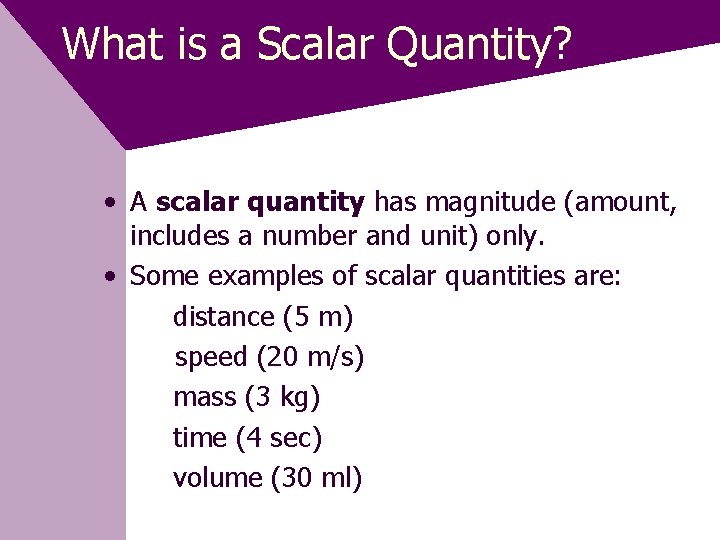 What is a Scalar Quantity?

• A scalar quantity has magnitude (amount, includes a number and unit) only.
• Some examples of scalar quantities are:

distance (5 m)
speed (20 m/s)
mass (3 kg)
time (4 sec)
volume (30 ml)